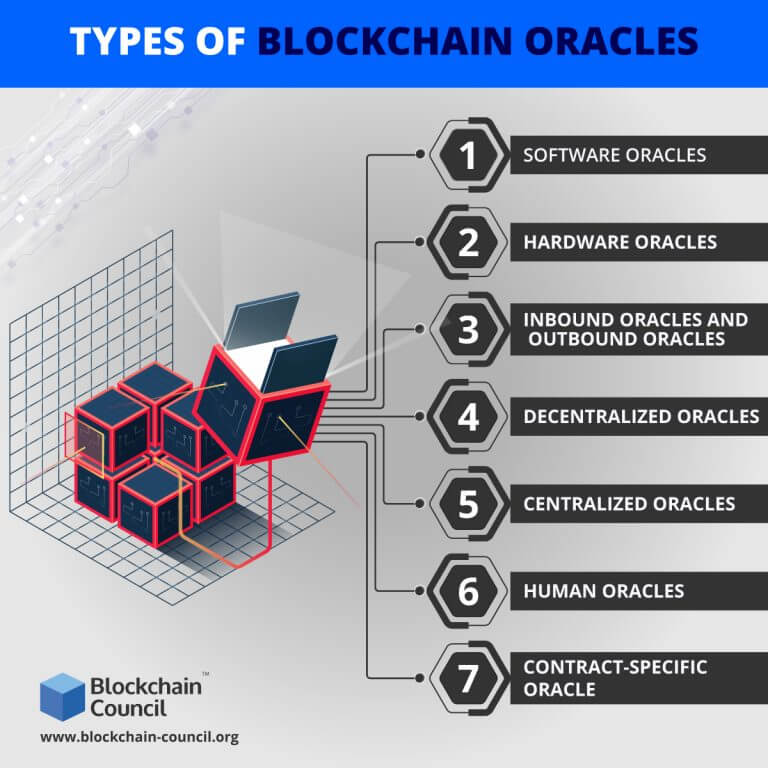 TYPES OF BLOCKCHAIN ORACLES

1 SOFTWARE ORACLES

2 HARDWARE ORACLES

3 INBOUND ORACLES AND OUTBOUND ORACLES

4 DECENTRALIZED ORACLES

5 CENTRALIZED ORACLES

6 HUMAN ORACLES

7 CONTRACT-SPECIFIC ORACLE

Blockchain Council™

www.blockchain-council.org